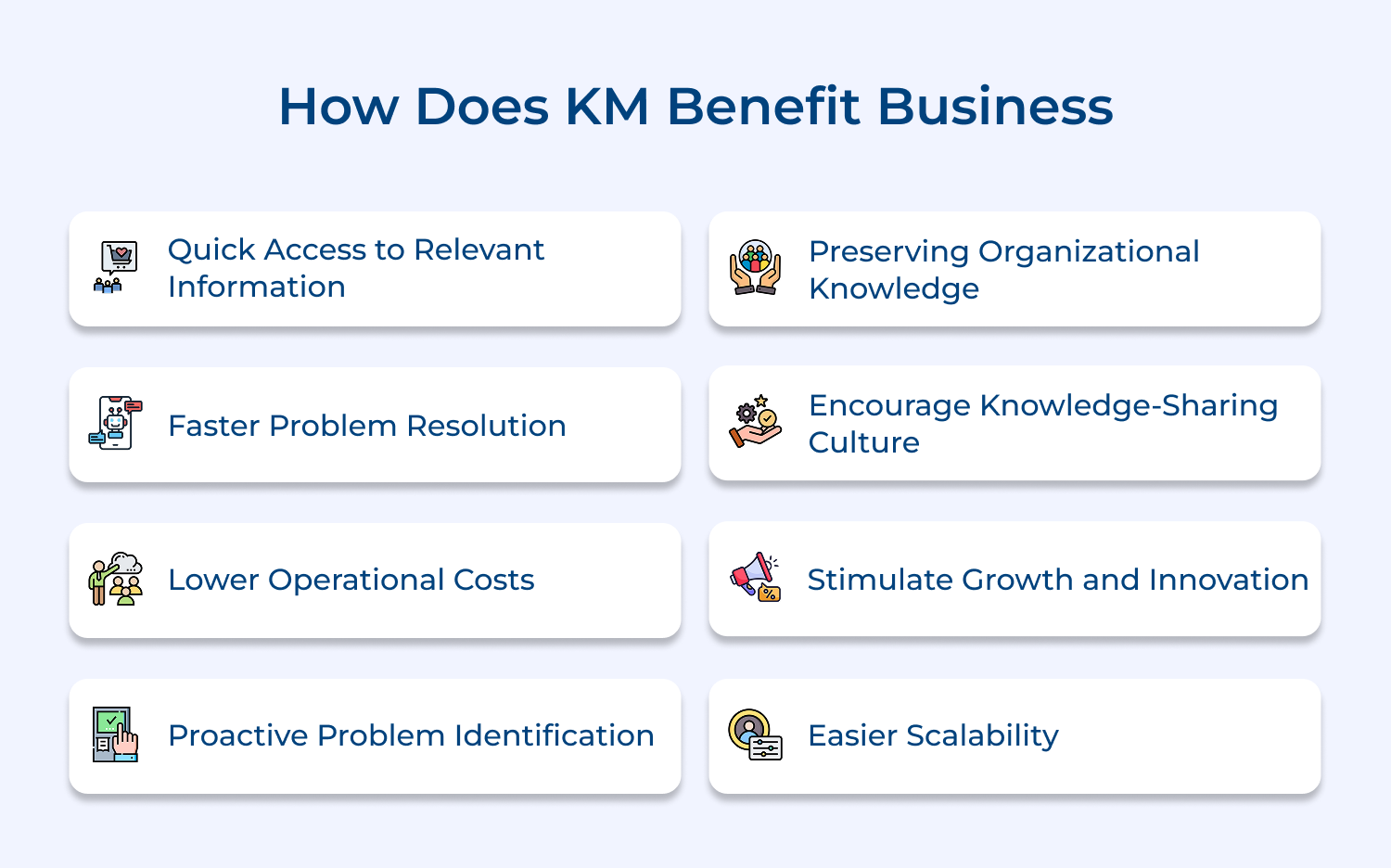 How Does KM Benefit Business

Quick Access to Relevant Information

Faster Problem Resolution

Lower Operational Costs

Proactive Problem Identification

Preserving Organizational Knowledge

Encourage Knowledge-Sharing Culture

Stimulate Growth and Innovation

Easier Scalability